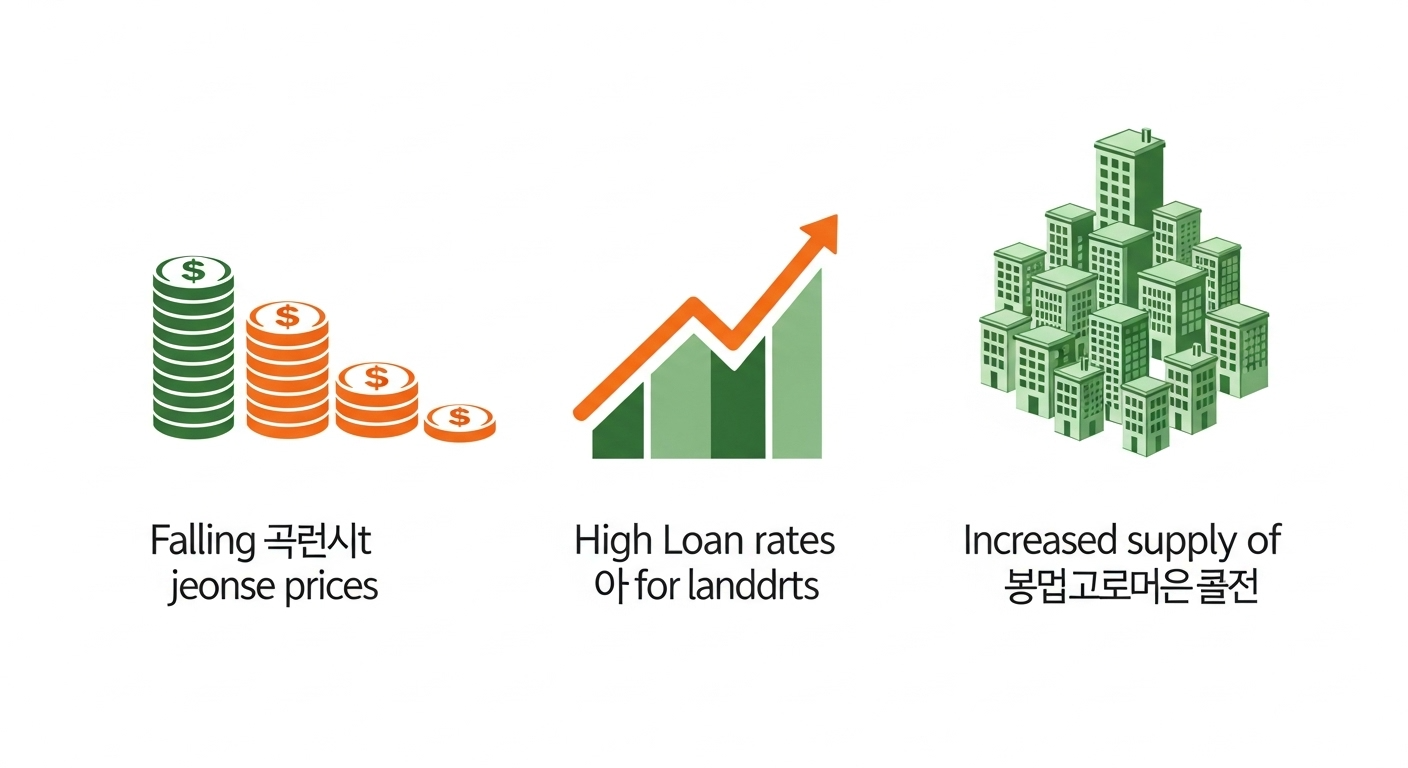 $ $ $ $

Falling 곡런시t jeonse prices

High Loan rates 아 for landdrts

Increased supply of 봉멉고로머은 콜전